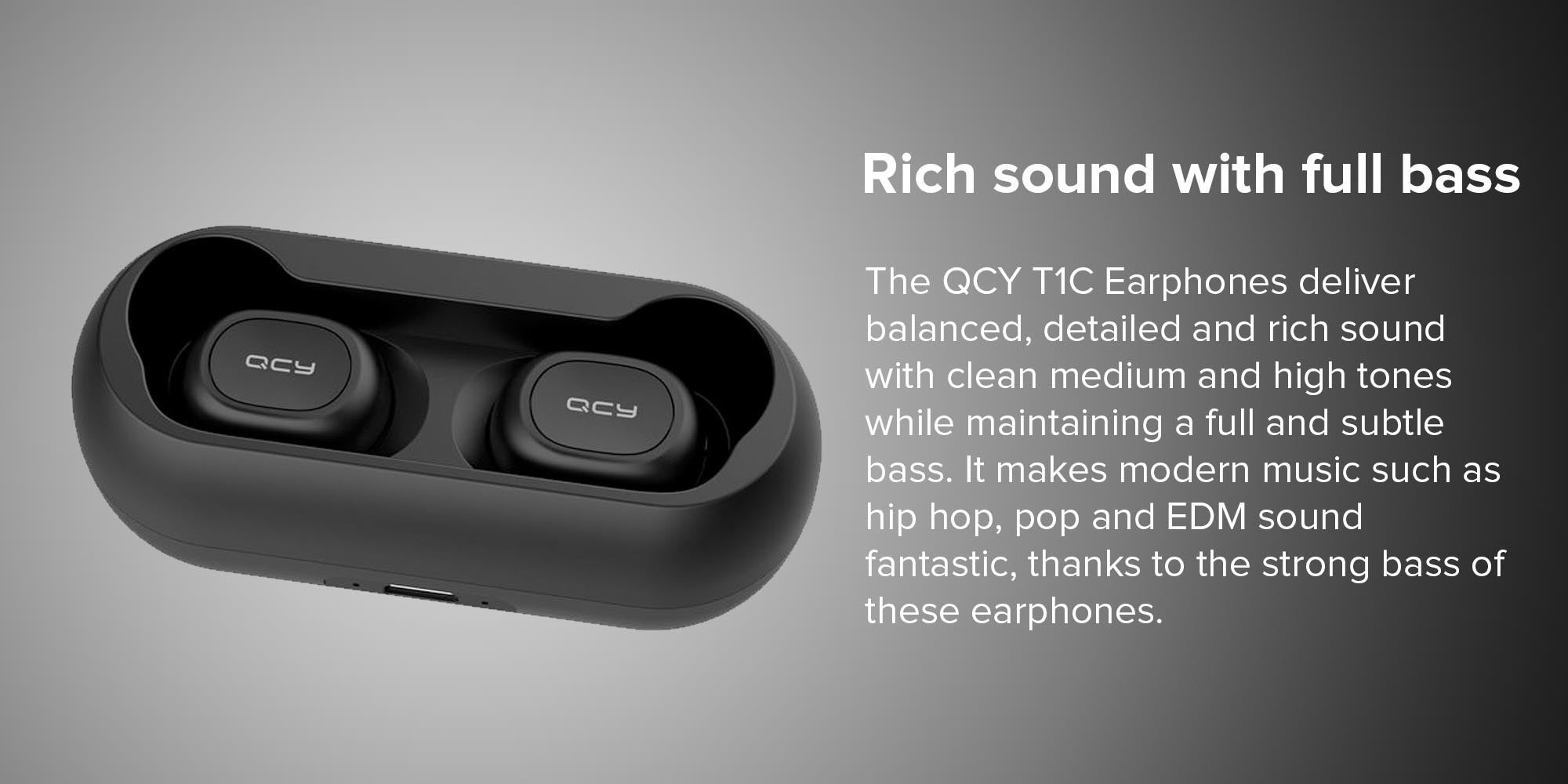 QCY

QCY

Rich sound with full bass

The QCY T1C Earphones deliver balanced, detailed and rich sound with clean medium and high tones while maintaining a full and subtle bass. It makes modern music such as hip hop, pop and EDM sound fantastic, thanks to the strong bass of these earphones.